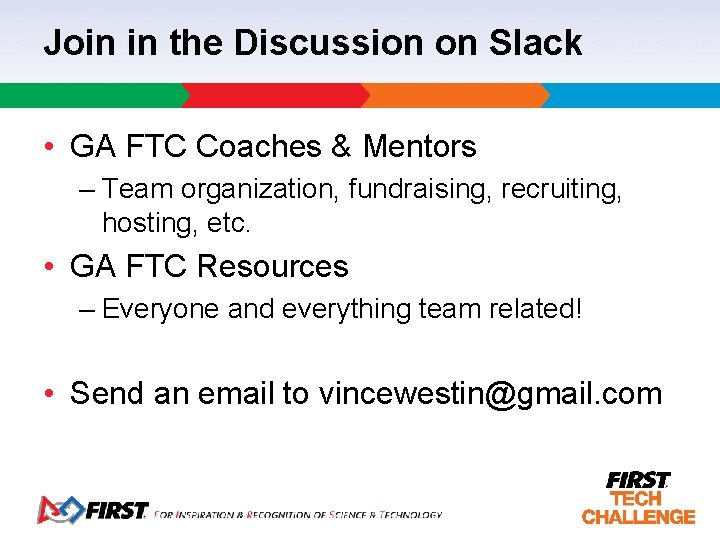 Join in the Discussion on Slack

• GA FTC Coaches & Mentors
– Team organization, fundraising, recruiting, hosting, etc.

• GA FTC Resources
– Everyone and everything team related!

• Send an email to vincewestin@gmail.com

FIRST FOR INSPIRATION & RECOGNITION OF SCIENCE & TECHNOLOGY

FIRST TECH CHALLENGE